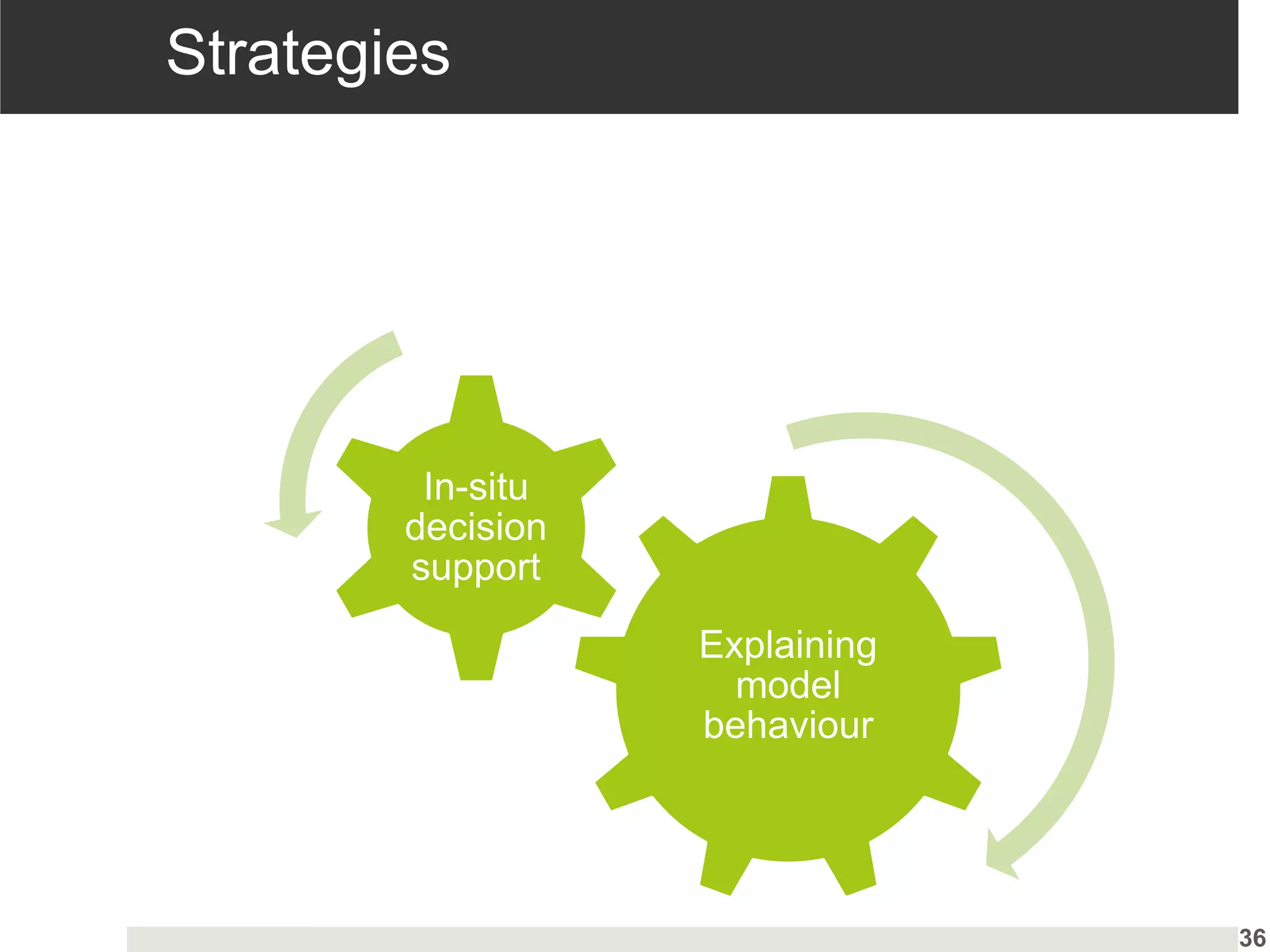 Strategies

In-situ decision support

Explaining model behaviour

36